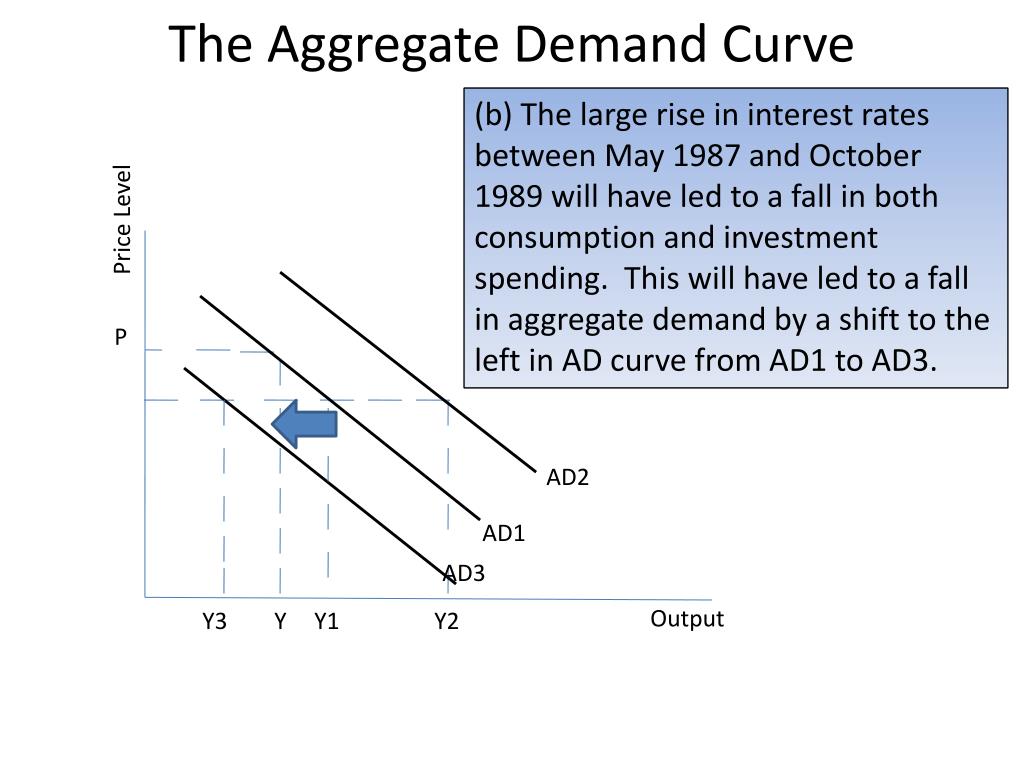 The Aggregate Demand Curve

(b) The large rise in interest rates between May 1987 and October 1989 will have led to a fall in both consumption and investment spending. This will have led to a fall in aggregate demand by a shift to the left in AD curve from AD1 to AD3.

Price Level

P

AD2

AD1

AD3

Y3 Y Y1 Y2

Output